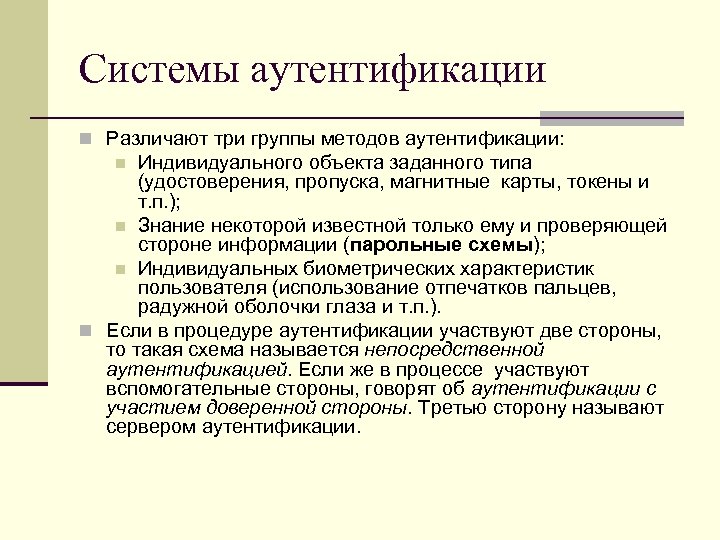 Системы аутентификации

Различают три группы методов аутентификации:

Индивидуального объекта заданного типа (удостоверения, пропуска, магнитные карты, токены и т.п.);

Знание некоторой известной только ему и проверяющей стороне информации (парольные схемы);

Индивидуальных биометрических характеристик пользователя (использование отпечатков пальцев, радужной оболочки глаза и т.п.).

Если в процедуре аутентификации участвуют две стороны, то такая схема называется непосредственной аутентификацией. Если же в процессе участвуют вспомогательные стороны, говорят об аутентификации с участием доверенной стороны. Третью сторону называют сервером аутентификации.